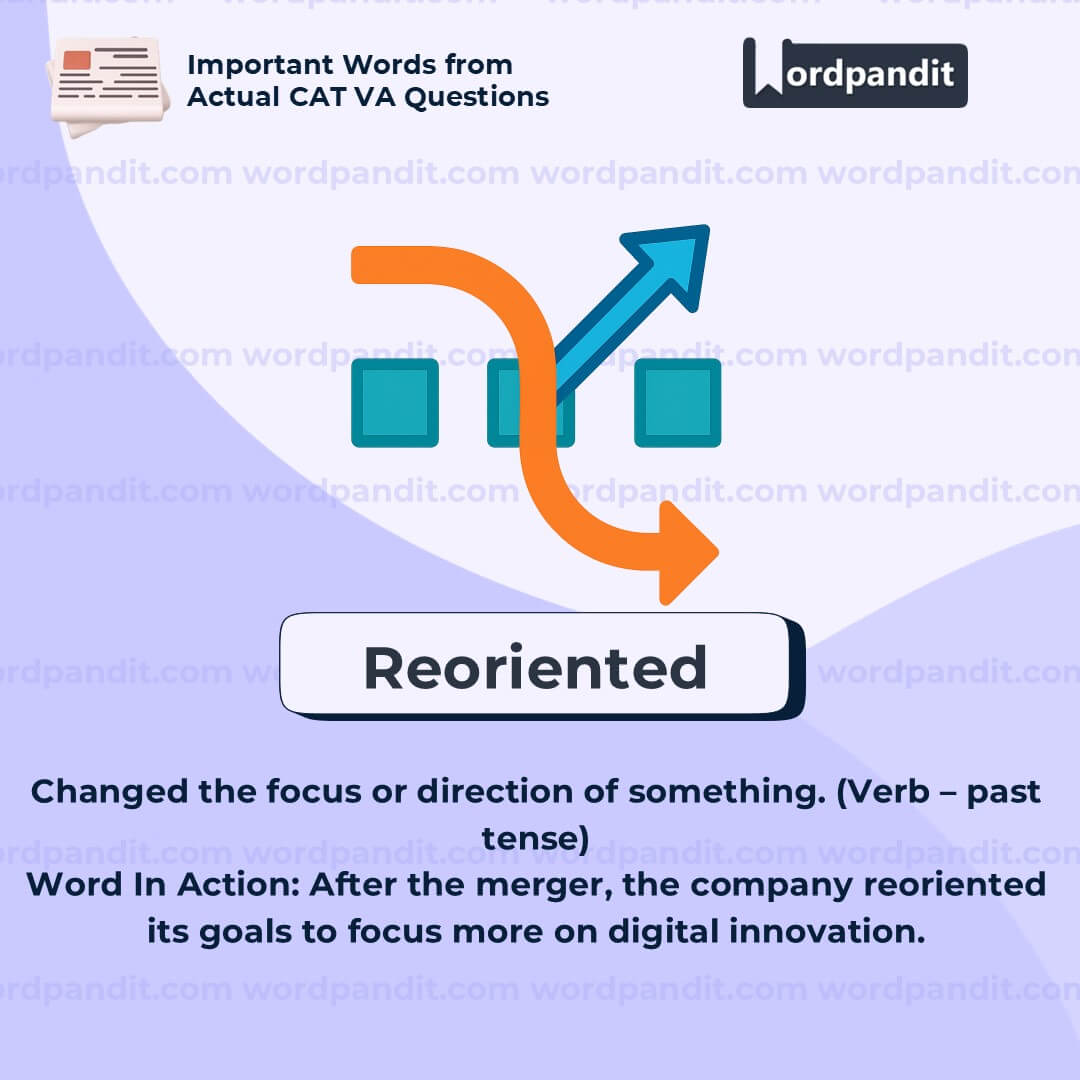 Important Words from Actual CAT VA Questions

wordpandit

wordpandit.com wordpandit.com wordpandit.com wordpandit.com

Reoriented

Changed the focus or direction of something. (Verb – past tense)
Word In Action: After the merger, the company reoriented its goals to focus more on digital innovation.